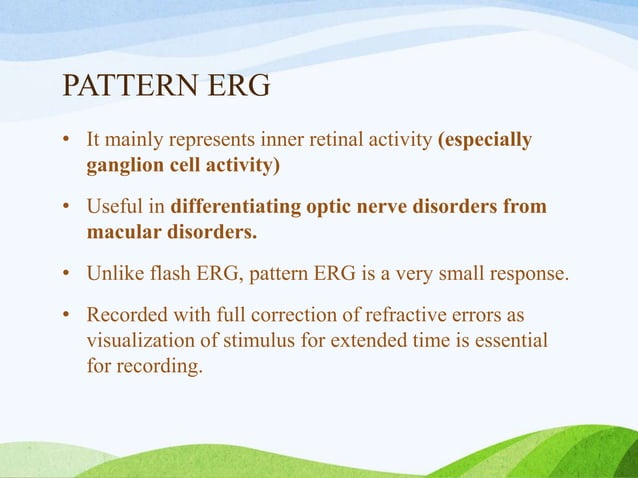 PATTERN ERG

• It mainly represents inner retinal activity (especially ganglion cell activity)

• Useful in differentiating optic nerve disorders from macular disorders.

• Unlike flash ERG, pattern ERG is a very small response.

• Recorded with full correction of refractive errors as visualization of stimulus for extended time is essential for recording.